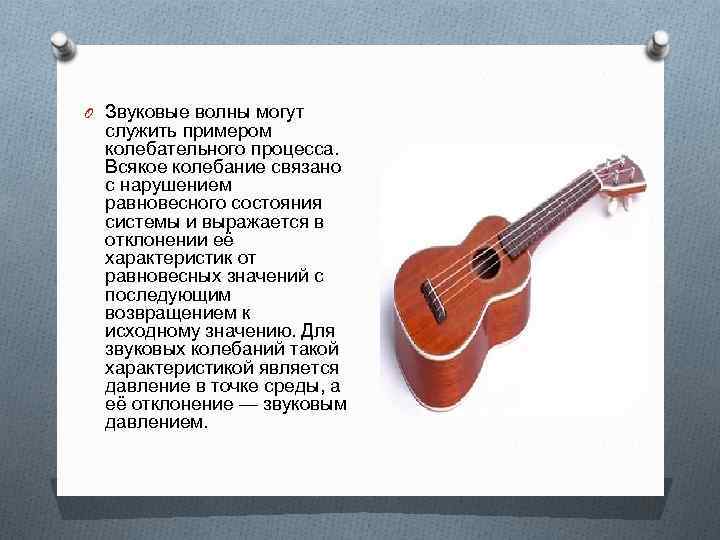 Звуковые волны могут служить примером колебательного процесса. Всякое колебание связано с нарушением равновесного состояния системы и выражается в отклонении её характеристик от равновесных значений с последующим возвращением к исходному значению. Для звуковых колебаний такой характеристикой является давление в точке среды, а её отклонение — звуковым давлением.